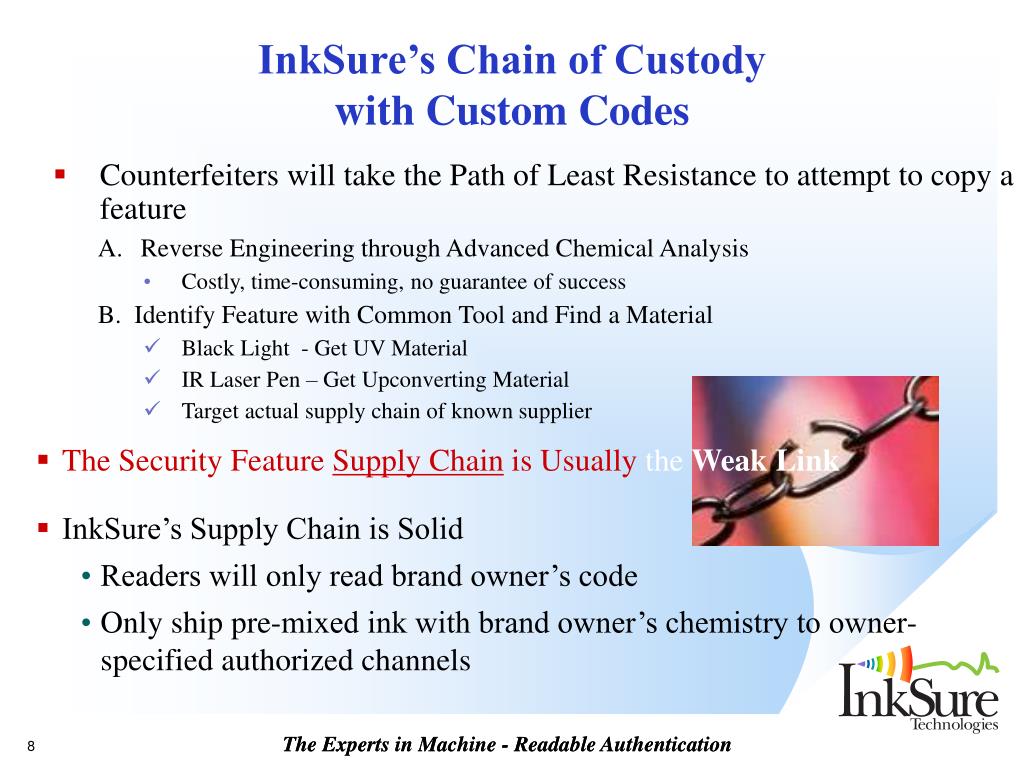 InkSure's Chain of Custody with Custom Codes

▪ Counterfeiters will take the Path of Least Resistance to attempt to copy a feature

A. Reverse Engineering through Advanced Chemical Analysis

• Costly, time-consuming, no guarantee of success

B. Identify Feature with Common Tool and Find a Material

✓ Black Light - Get UV Material

✓ IR Laser Pen – Get Upconverting Material

✓ Target actual supply chain of known supplier

▪ The Security Feature Supply Chain is Usually the Weak Link

▪ InkSure's Supply Chain is Solid

• Readers will only read brand owner's code

• Only ship pre-mixed ink with brand owner's chemistry to owner-specified authorized channels

InkSure Technologies

8

The Experts in Machine - Readable Authentication